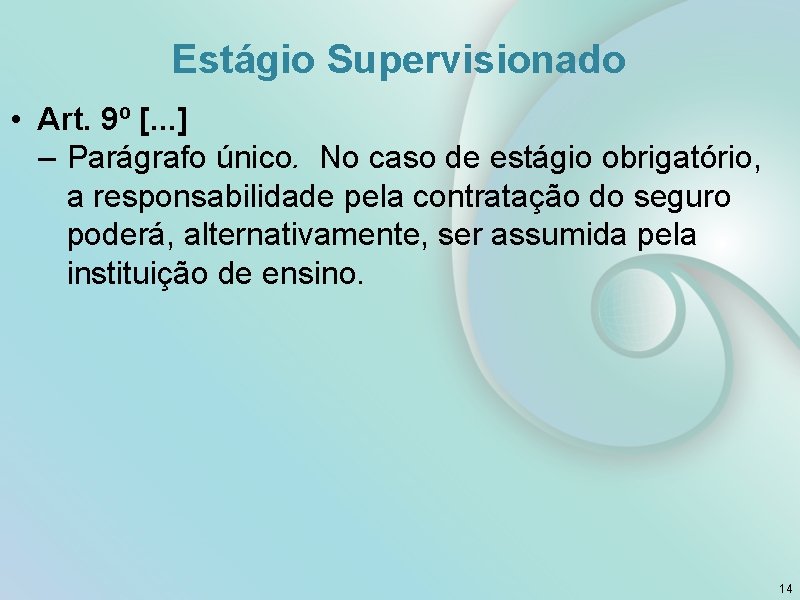 Estágio Supervisionado

• Art. 9º [...]
– Parágrafo único. No caso de estágio obrigatório, a responsabilidade pela contratação do seguro poderá, alternativamente, ser assumida pela instituição de ensino.

14